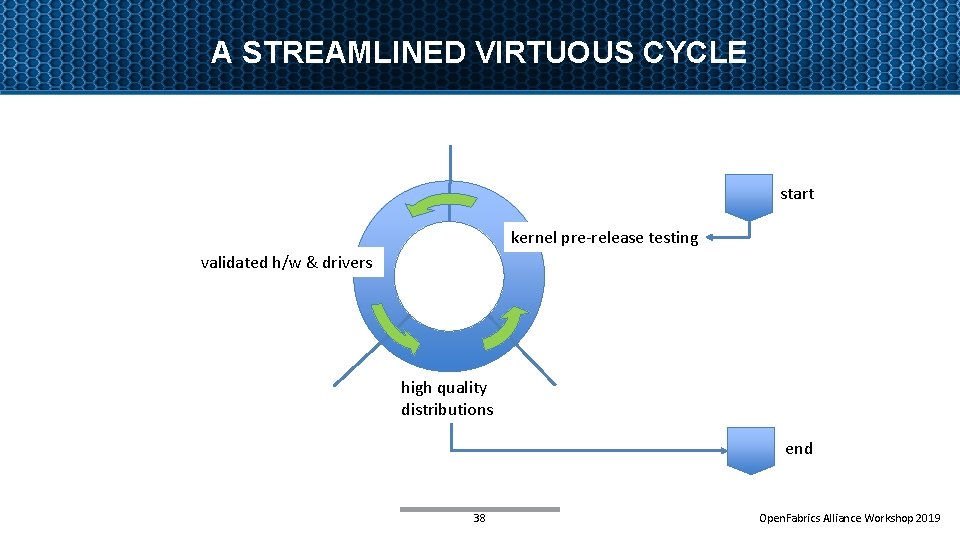 A STREAMLINED VIRTUOUS CYCLE

start

kernel pre-release testing

validated h/w & drivers

high quality distributions

end

38

OpenFabrics Alliance Workshop 2019